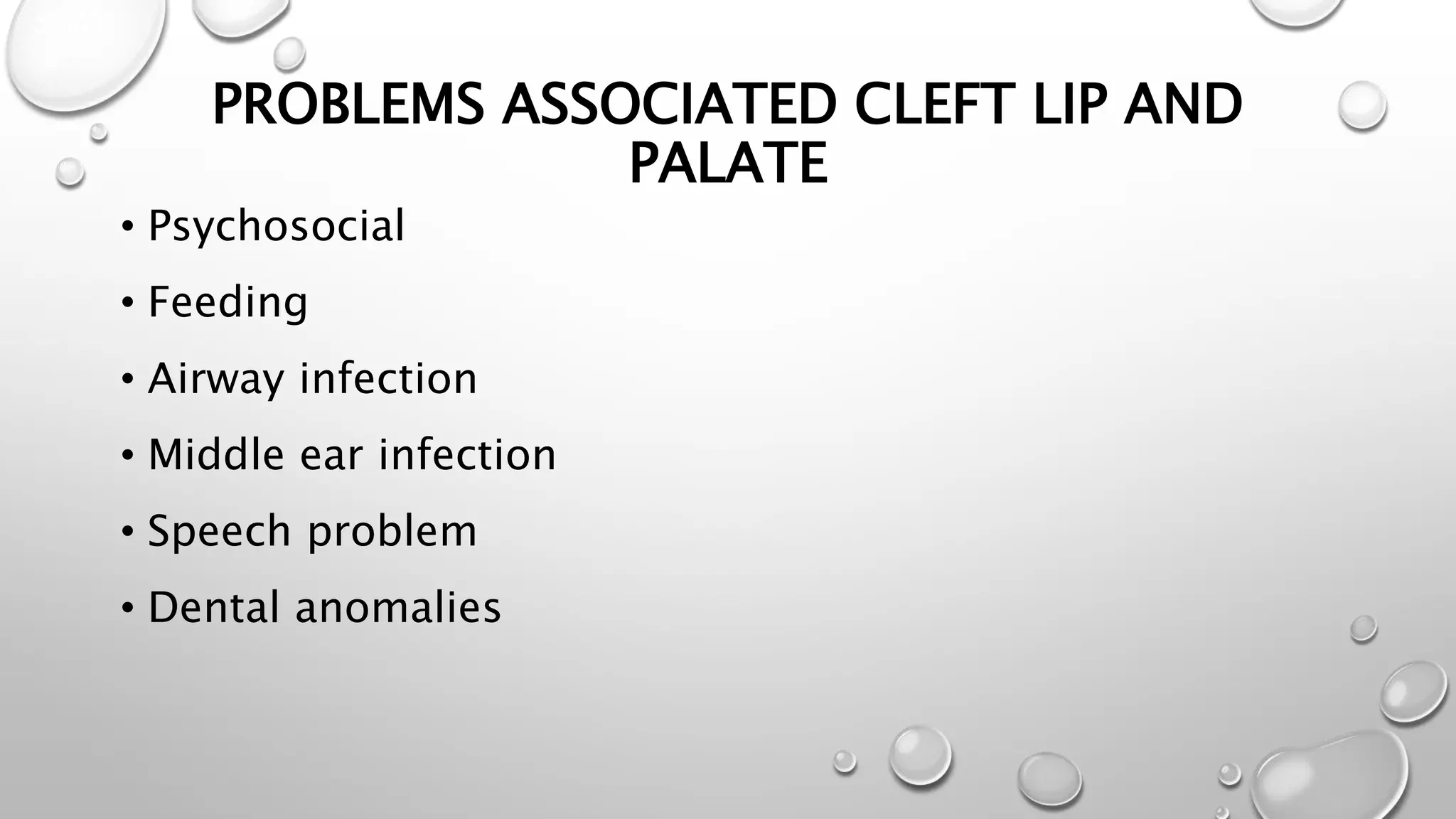 PROBLEMS ASSOCIATED CLEFT LIP AND PALATE

• Psychosocial
• Feeding
• Airway infection
• Middle ear infection
• Speech problem
• Dental anomalies